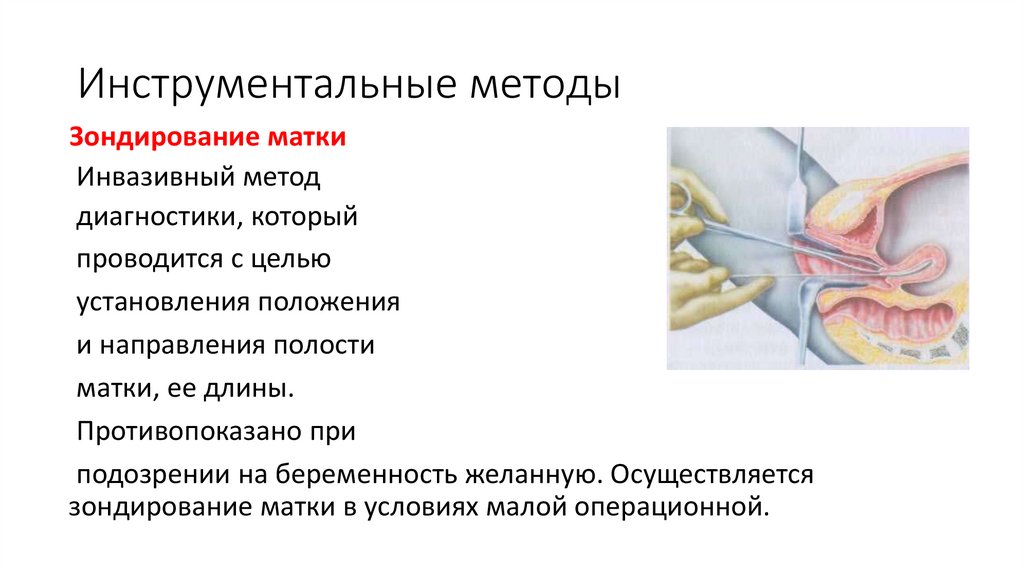 Инструментальные методы

Зондирование матки

Инвазивный метод диагностики, который проводится с целью установления положения и направления полости матки, ее длины.

Противопоказано при подозрении на беременность желанную. Осуществляется зондирование матки в условиях малой операционной.